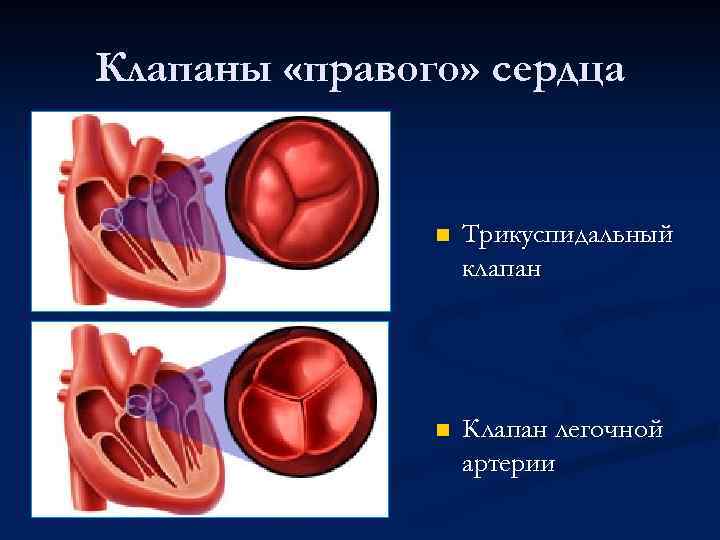 Клапаны «правого» сердца

Трикуспидальный клапан

Клапан легочной артерии